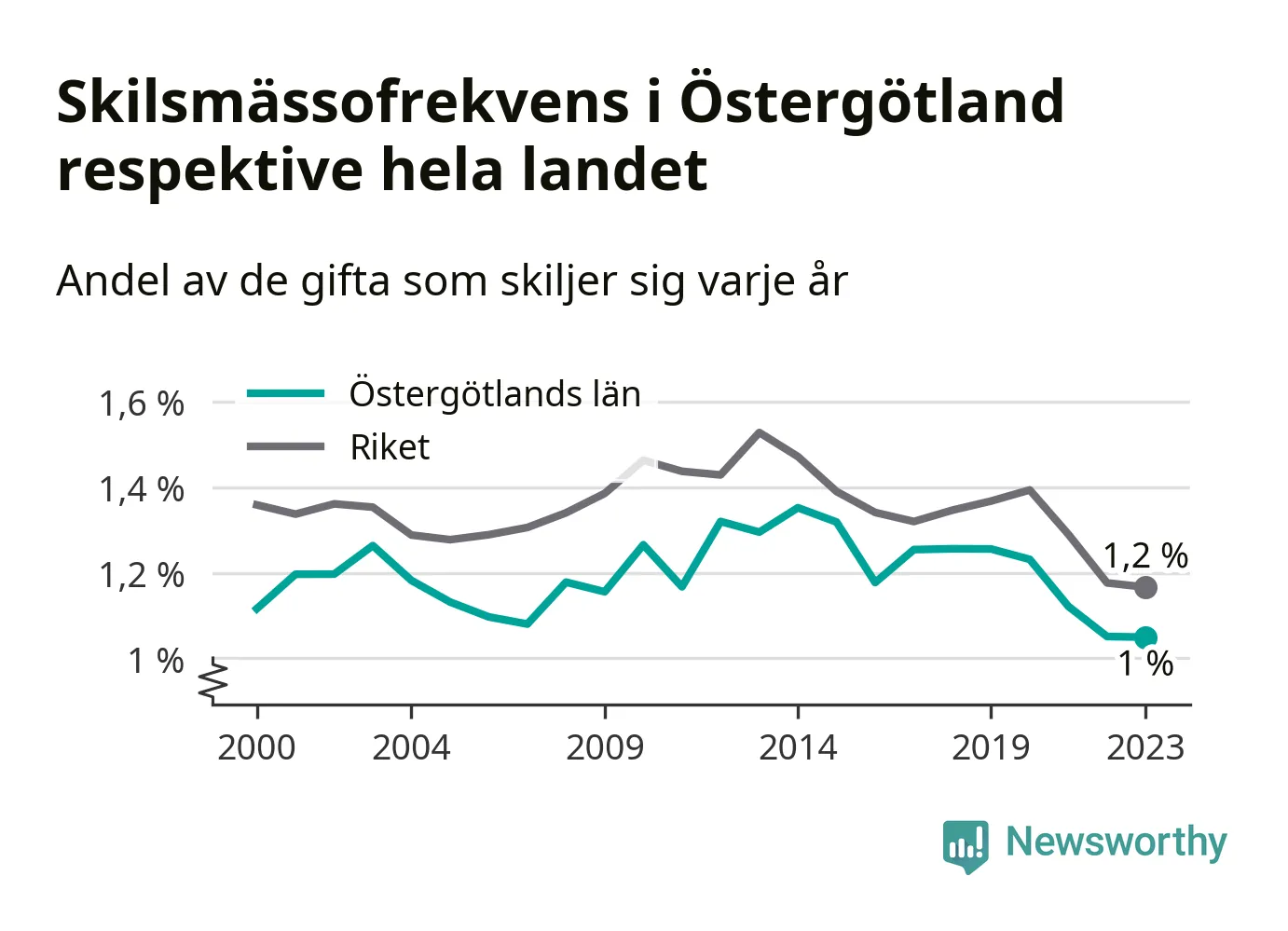 Skilsmässofrekvens i Östergötland respektive hela landet

Andel av de gifta som skiljer sig varje år

Östergötlands län
Riket

1,6 %
1,4 %
1,2 %
1 %

1,2 %
1 %

2000
2004
2009
2014
2019
2023

Newsworthy